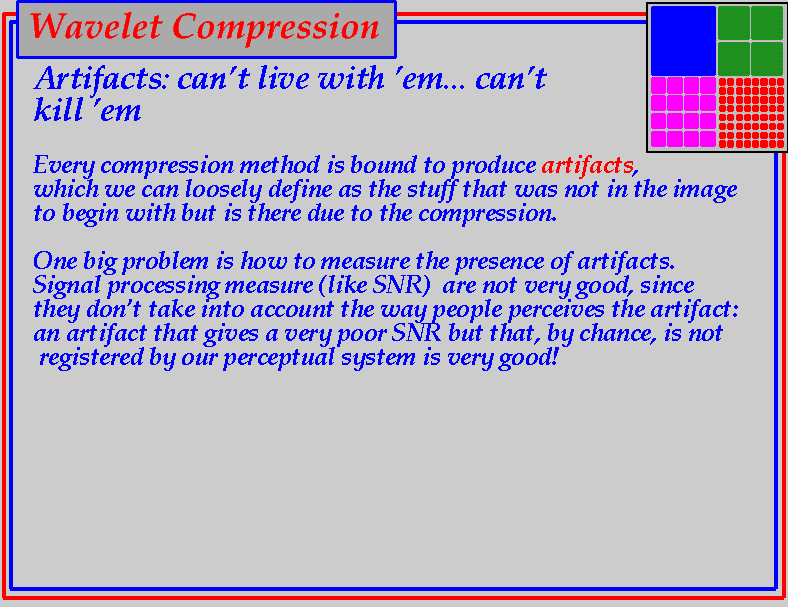 Wavelet Compression

Artifacts: can't live with 'em... can't kill 'em

Every compression method is bound to produce artifacts, which we can loosely define as the stuff that was not in the image to begin with but is there due to the compression.

One big problem is how to measure the presence of artifacts. Signal processing measure (like SNR) are not very good, since they don't take into account the way people perceives the artifact: an artifact that gives a very poor SNR but that, by chance, is not registered by our perceptual system is very good!